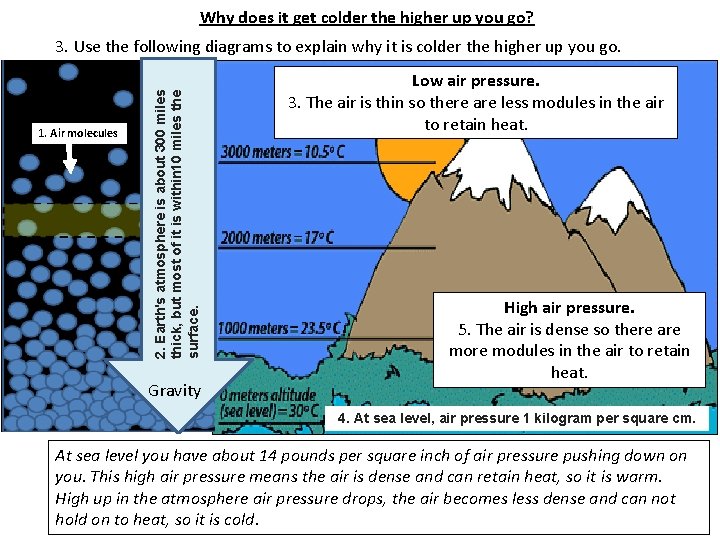 Why does it get colder the higher up you go?

3. Use the following diagrams to explain why it is colder the higher up you go.

1. Air molecules

2. Earth's atmosphere is about 300 miles thick, but most of it is within10 miles the surface.

Gravity

Low air pressure.
3. The air is thin so there are less modules in the air to retain heat.

3000 meters = 10.5° C

2000 meters = 17° C

1000 meters = 23.5° C

0 meters altitude (sea level) = 30° C

High air pressure.
5. The air is dense so there are more modules in the air to retain heat.

4. At sea level, air pressure 1 kilogram per square cm.

At sea level you have about 14 pounds per square inch of air pressure pushing down on you. This high air pressure means the air is dense and can retain heat, so it is warm. High up in the atmosphere air pressure drops, the air becomes less dense and can not hold on to heat, so it is cold.